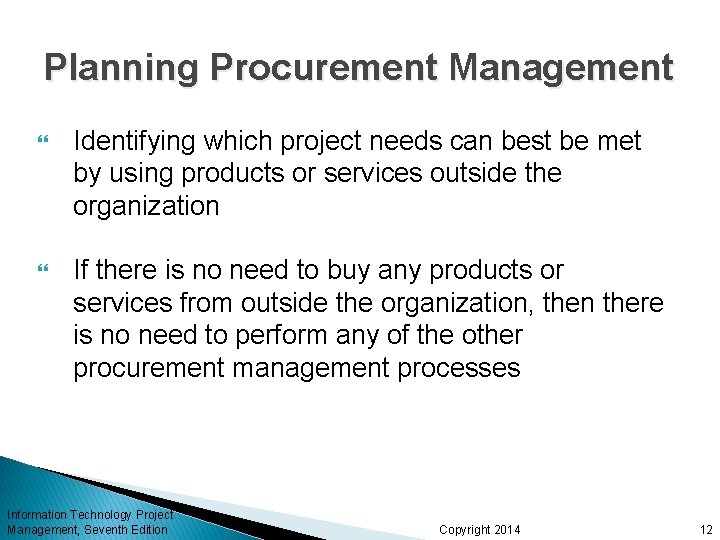 Planning Procurement Management

Identifying which project needs can best be met by using products or services outside the organization

If there is no need to buy any products or services from outside the organization, then there is no need to perform any of the other procurement management processes

Information Technology Project Management, Seventh Edition

Copyright 2014

12